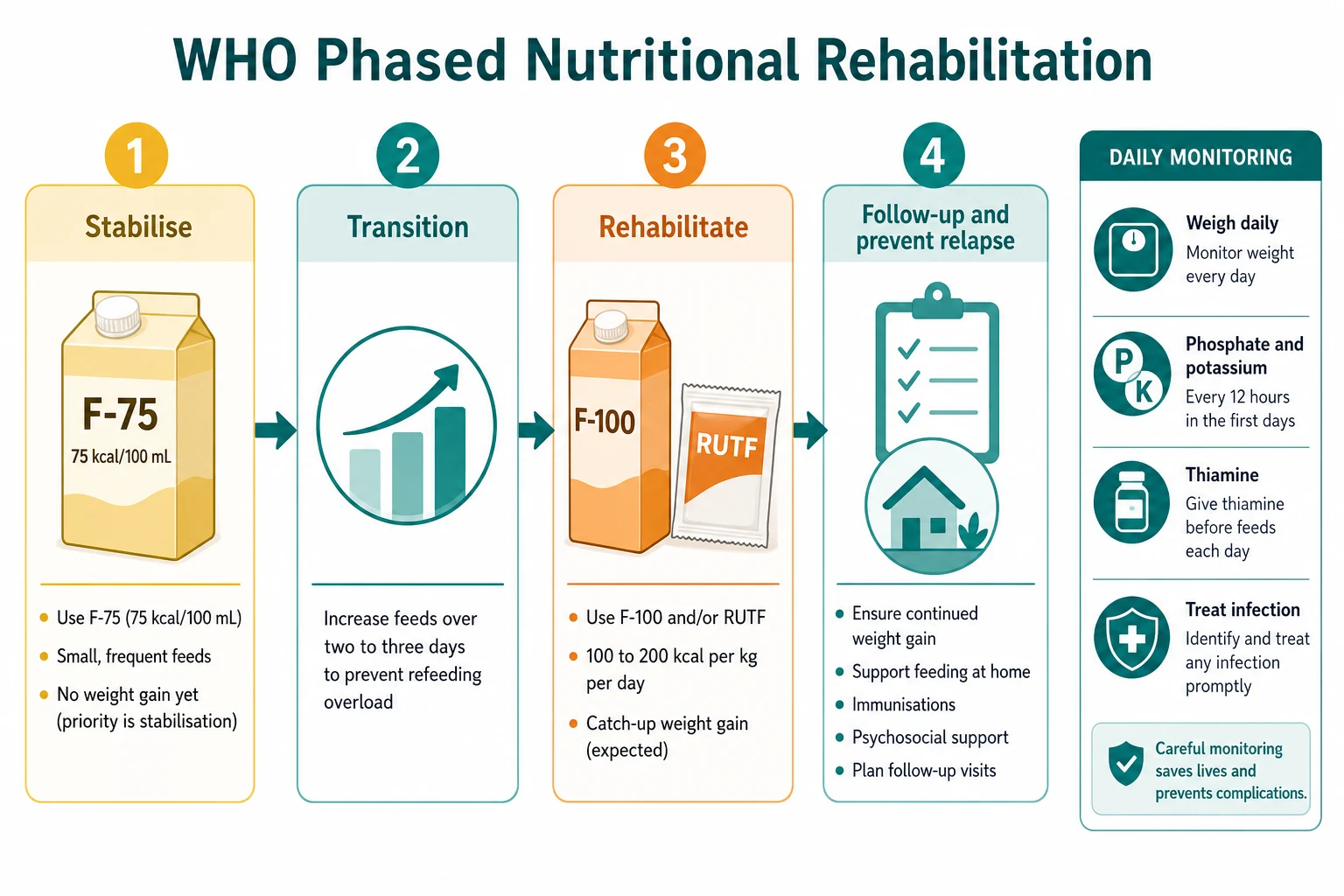 WHO Phased Nutritional Rehabilitation

1

Stabilise

F-75
75 kcal/100 mL

- Use F-75 (75 kcal/100 mL)
- Small, frequent feeds
- No weight gain yet (priority is stabilisation)

2

Transition

Increase feeds over two to three days to prevent refeeding overload

3

Rehabilitate

F-100

RUTF

- Use F-100 and/or RUTF
- 100 to 200 kcal per kg per day
- Catch-up weight gain (expected)

4

Follow-up and prevent relapse

- Ensure continued weight gain
- Support feeding at home
- Immunisations
- Psychosocial support
- Plan follow-up visits

DAILY MONITORING

Weigh daily
Monitor weight every day

P K

Phosphate and potassium
Every 12 hours in the first days

Thiamine
Give thiamine before feeds each day

Treat infection
Identify and treat any infection promptly

Careful monitoring saves lives and prevents complications.